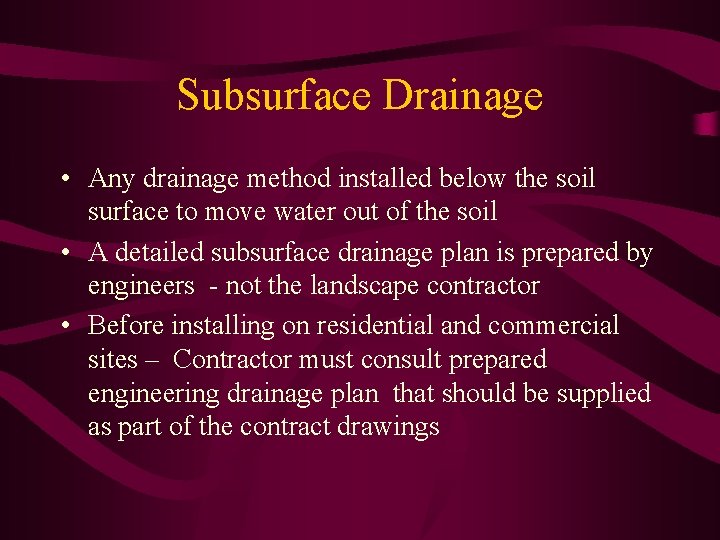 Subsurface Drainage

• Any drainage method installed below the soil surface to move water out of the soil

• A detailed subsurface drainage plan is prepared by engineers - not the landscape contractor

• Before installing on residential and commercial sites – Contractor must consult prepared engineering drainage plan that should be supplied as part of the contract drawings